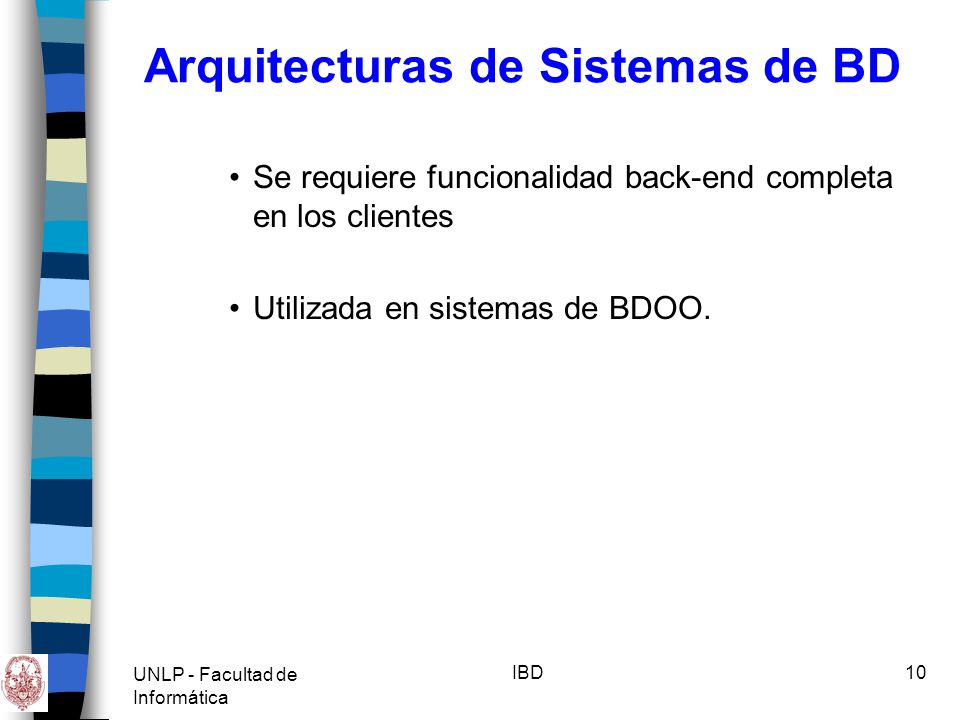 Arquitecturas de Sistemas de BD

• Se requiere funcionalidad back-end completa en los clientes

• Utilizada en sistemas de BDOO.

UNLP - Facultad de Informática

IBD

10